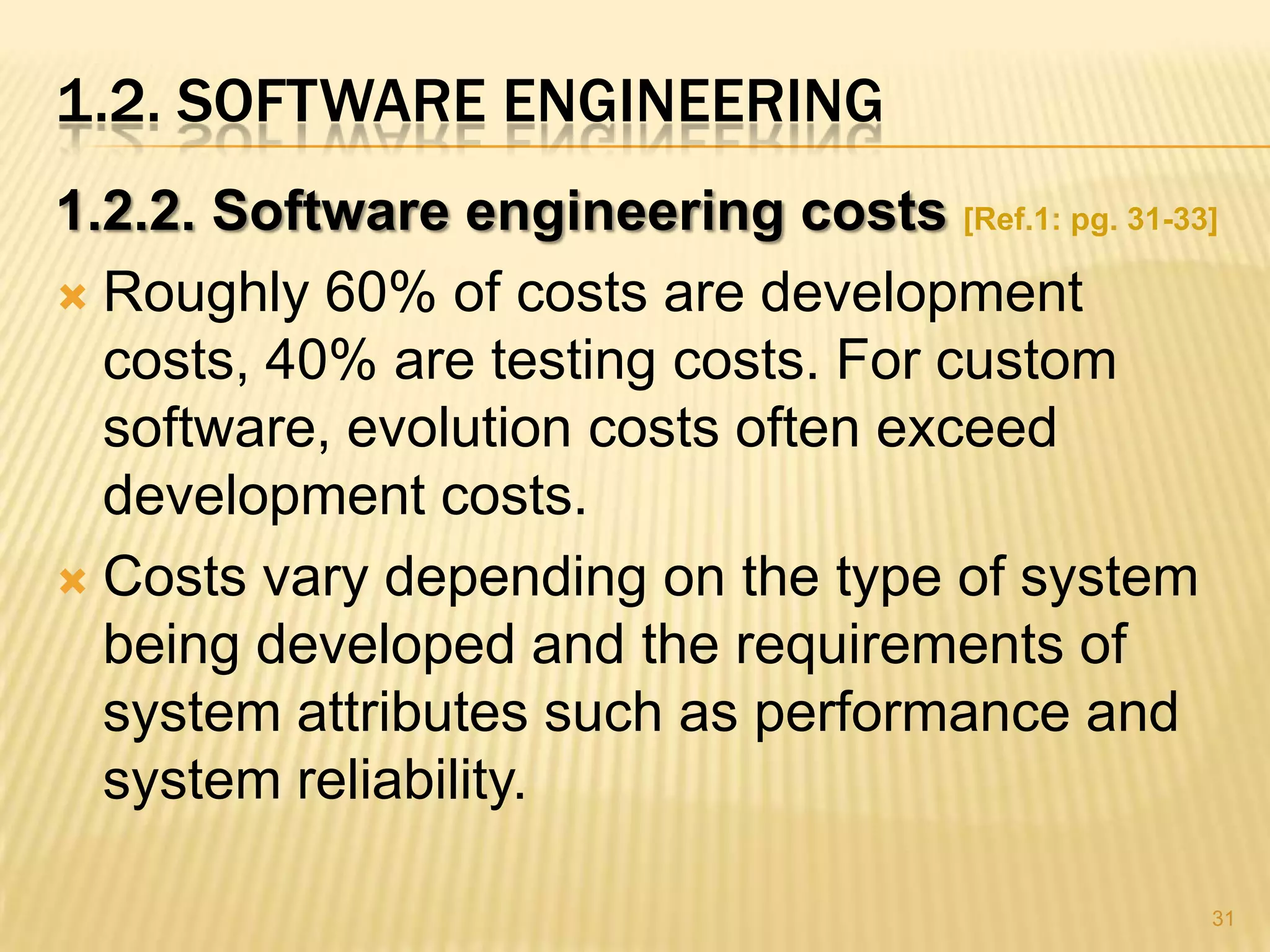 1.2. SOFTWARE ENGINEERING

1.2.2. Software engineering costs [Ref.1: pg. 31-33]

Roughly 60% of costs are development costs, 40% are testing costs. For custom software, evolution costs often exceed development costs.

Costs vary depending on the type of system being developed and the requirements of system attributes such as performance and system reliability.

31